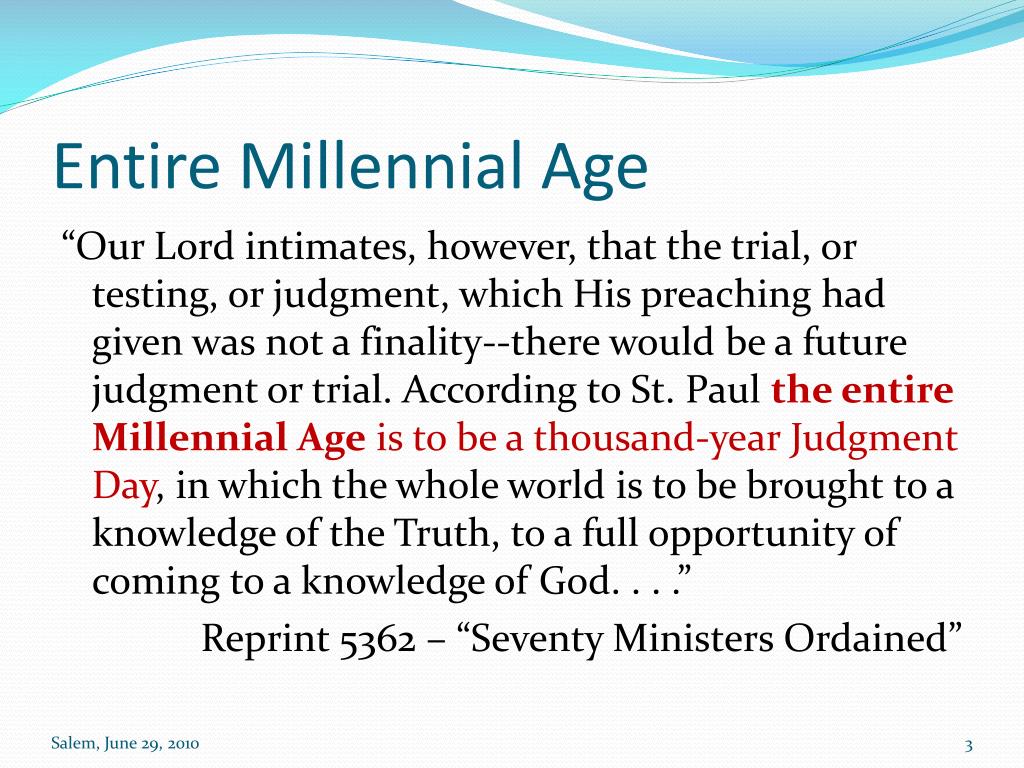 Entire Millennial Age

“Our Lord intimates, however, that the trial, or testing, or judgment, which His preaching had given was not a finality--there would be a future judgment or trial. According to St. Paul the entire Millennial Age is to be a thousand-year Judgment Day, in which the whole world is to be brought to a knowledge of the Truth, to a full opportunity of coming to a knowledge of God. . . .”

Reprint 5362 – “Seventy Ministers Ordained”

Salem, June 29, 2010

3